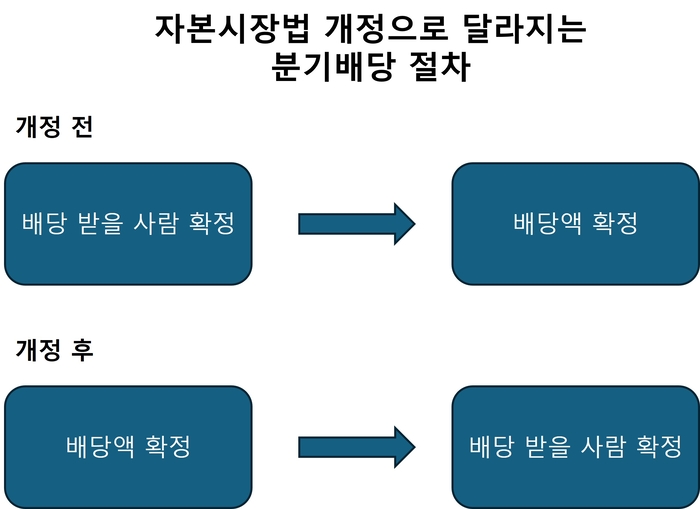 자본시장법 개정으로 달라지는
분기배당 절차

개정 전

배당 받을 사람 확정

배당액 확정

개정 후

배당액 확정

배당 받을 사람 확정